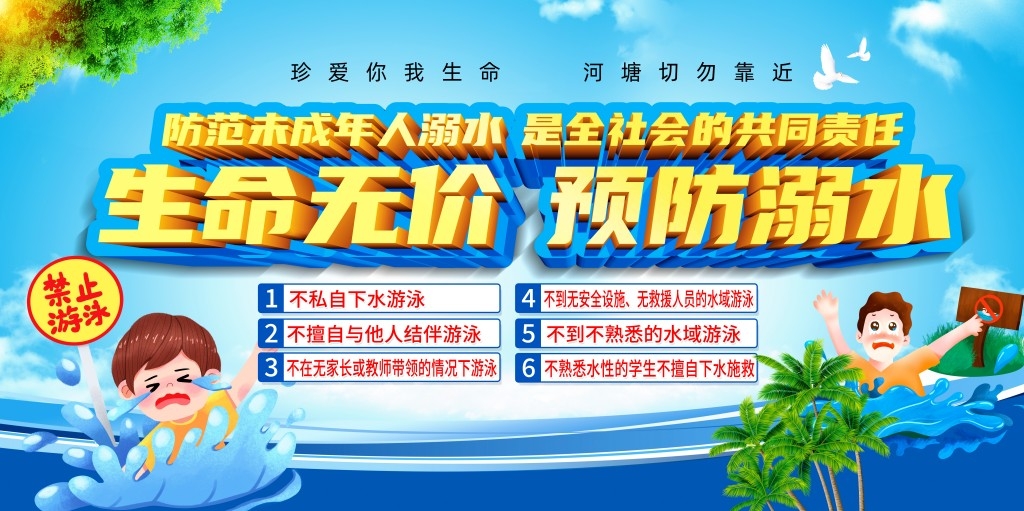 珍爱你我生命　河塘切勿靠近

防范未成年人溺水 是全社会的共同责任

生命无价 预防溺水

禁止游泳

1 不私自下水游泳

2 不擅自与他人结伴游泳

3 不在无家长或教师带领的情况下游泳

4 不到无安全设施、无救援人员的水域游泳

5 不到不熟悉的水域游泳

6 不熟悉水性的学生不擅自下水施救